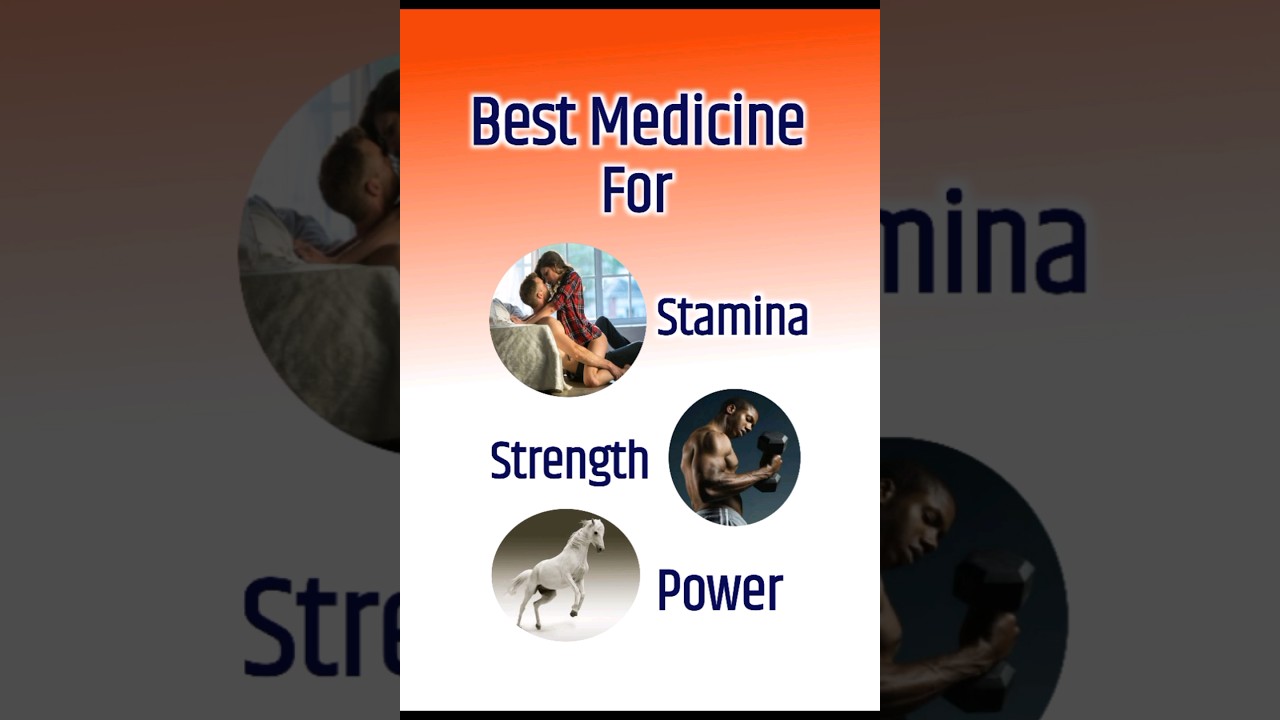 Best Medicine For

Stamina

Strength

Power